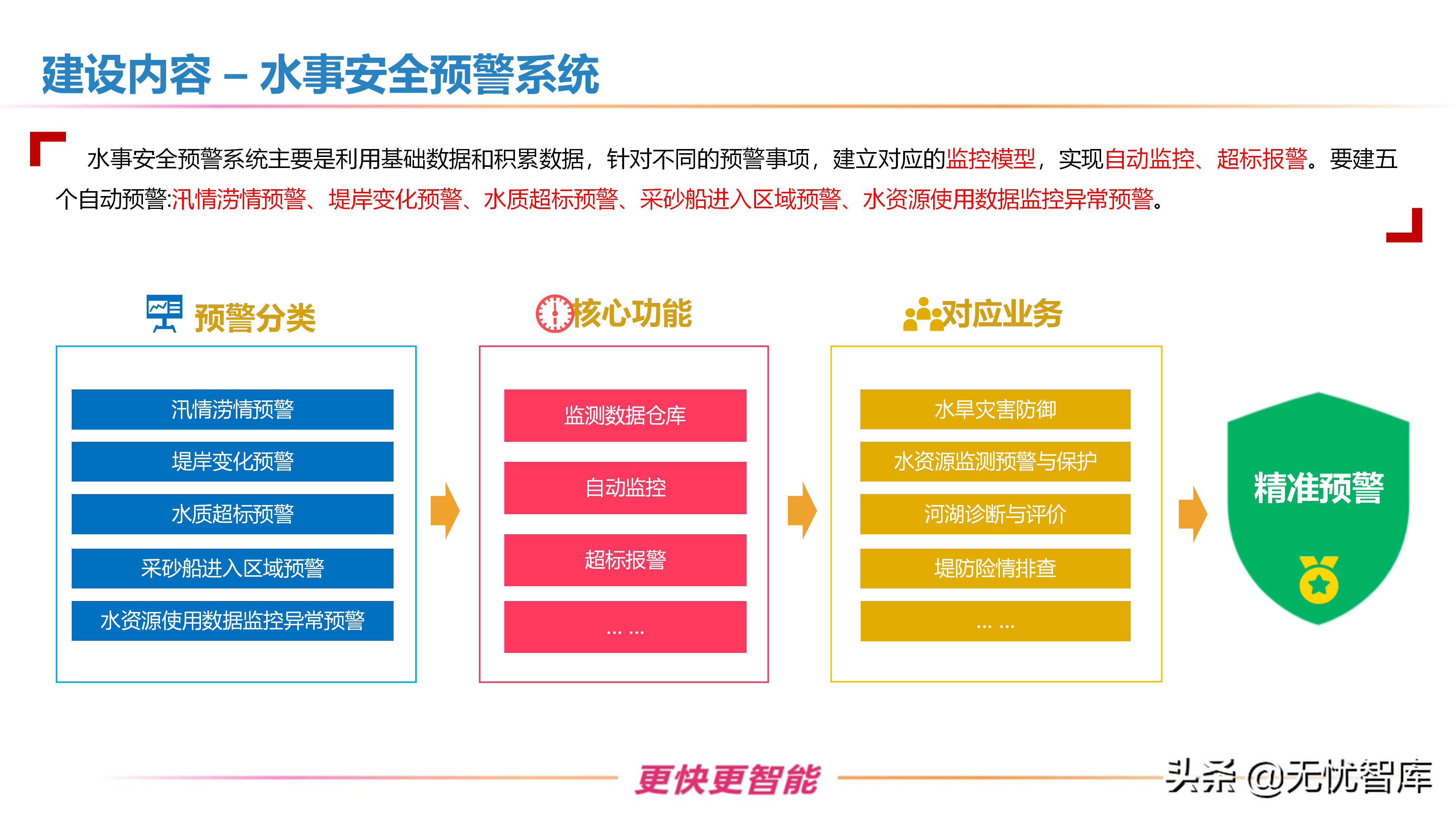 建设内容 – 水事安全预警系统

水事安全预警系统主要是利用基础数据和积累数据，针对不同的预警事项，建立对应的监控模型，实现自动监控、超标报警。要建五个自动预警:汛情涝情预警、堤岸变化预警、水质超标预警、采砂船进入区域预警、水资源使用数据监控异常预警。

预警分类

汛情涝情预警

堤岸变化预警

水质超标预警

采砂船进入区域预警

水资源使用数据监控异常预警

核心功能

监测数据仓库

自动监控

超标报警

… …

对应业务

水旱灾害防御

水资源监测预警与保护

河湖诊断与评价

堤防险情排查

… …

精准预警

更快更智能

头条 @无忧智库